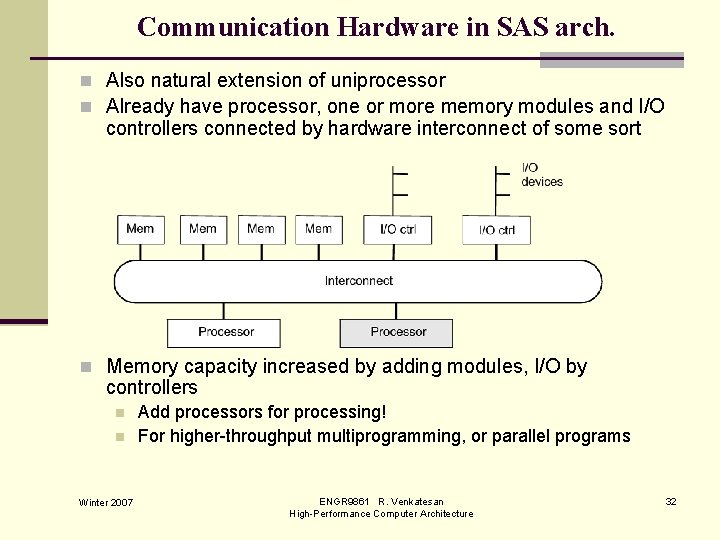 Communication Hardware in SAS arch.

Also natural extension of uniprocessor

Already have processor, one or more memory modules and I/O controllers connected by hardware interconnect of some sort

I/O devices

Mem

Mem

Mem

Mem

I/O ctrl

I/O ctrl

Interconnect

Processor

Processor

Memory capacity increased by adding modules, I/O by controllers

Add processors for processing!

For higher-throughput multiprogramming, or parallel programs

Winter 2007

ENGR9861 R. Venkatesan
High-Performance Computer Architecture

32